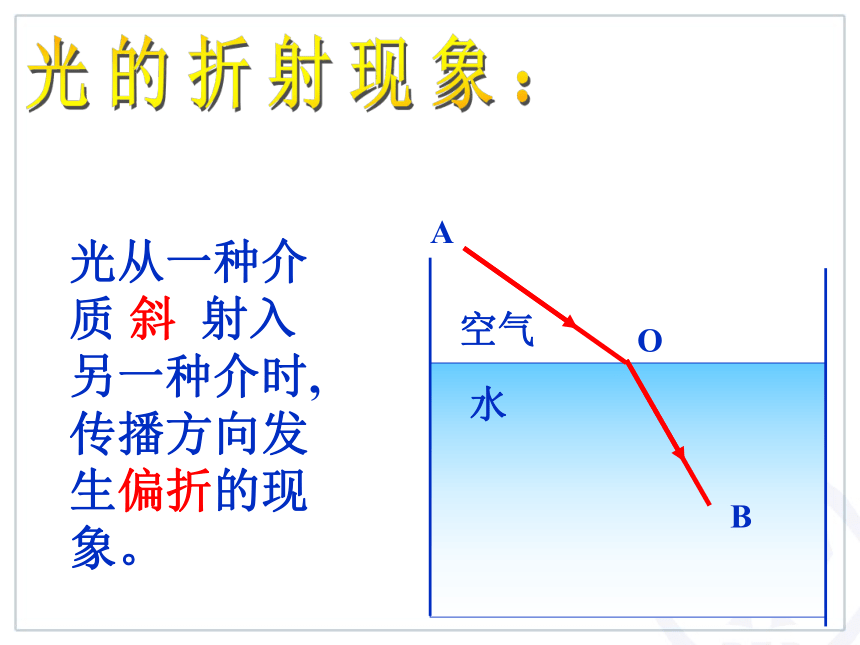 光的折射现象：

光从一种介质 斜 射入另一种介时，传播方向发生偏折的现象。

A

空气

O

水

B